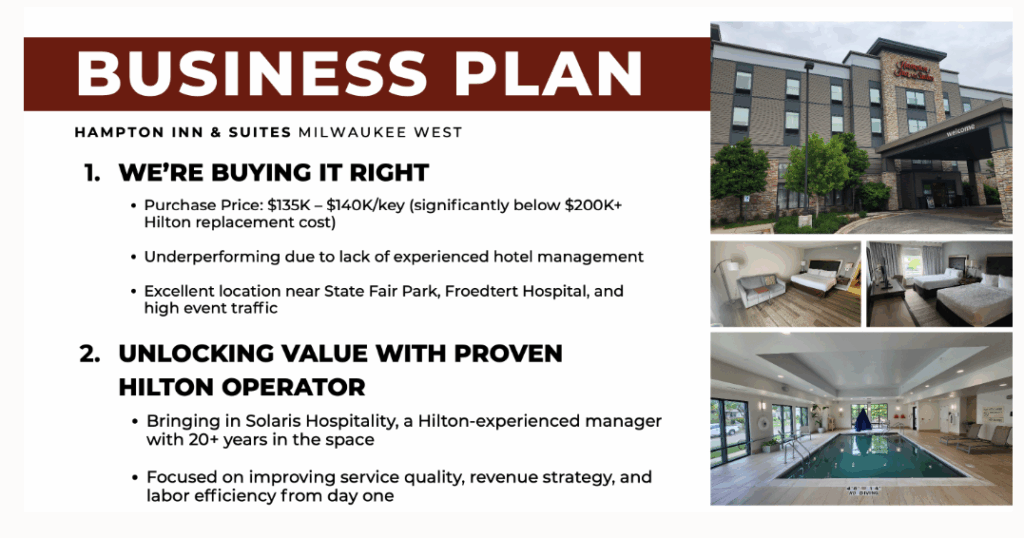 BUSINESS PLAN

HAMPTON INN & SUITES MILWAUKEE WEST

1. WE'RE BUYING IT RIGHT

• Purchase Price: $135K – $140K/key (significantly below $200K+ Hilton replacement cost)

• Underperforming due to lack of experienced hotel management

• Excellent location near State Fair Park, Froedtert Hospital, and high event traffic

2. UNLOCKING VALUE WITH PROVEN HILTON OPERATOR

• Bringing in Solaris Hospitality, a Hilton-experienced manager with 20+ years in the space

• Focused on improving service quality, revenue strategy, and labor efficiency from day one

Hampton Inn & Suites

welcome

NO DIVING